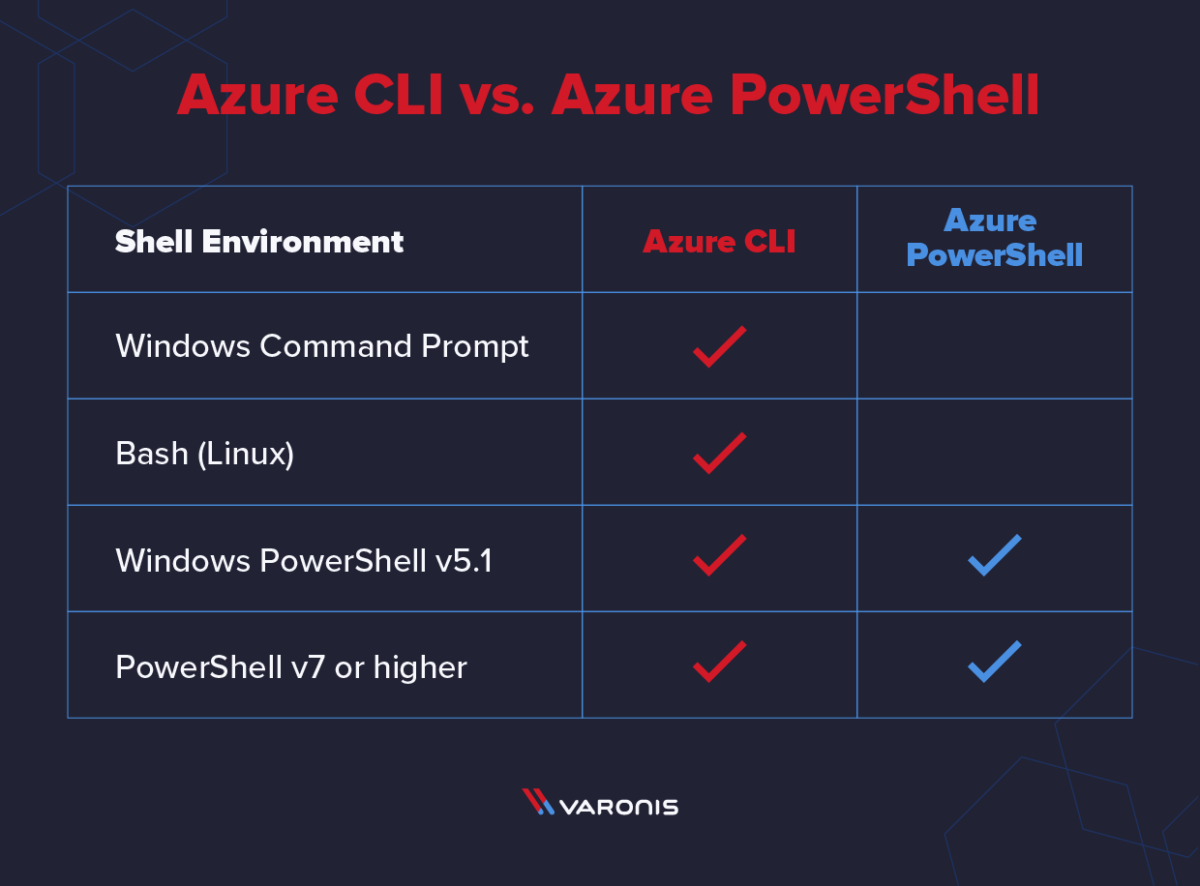 Azure CLI vs. Azure PowerShell

| Shell Environment | Azure CLI | Azure PowerShell |
|---|---|---|
| Windows Command Prompt | ✓ | |
| Bash (Linux) | ✓ | |
| Windows PowerShell v5.1 | ✓ | ✓ |
| PowerShell v7 or higher | ✓ | ✓ |

VARONIS